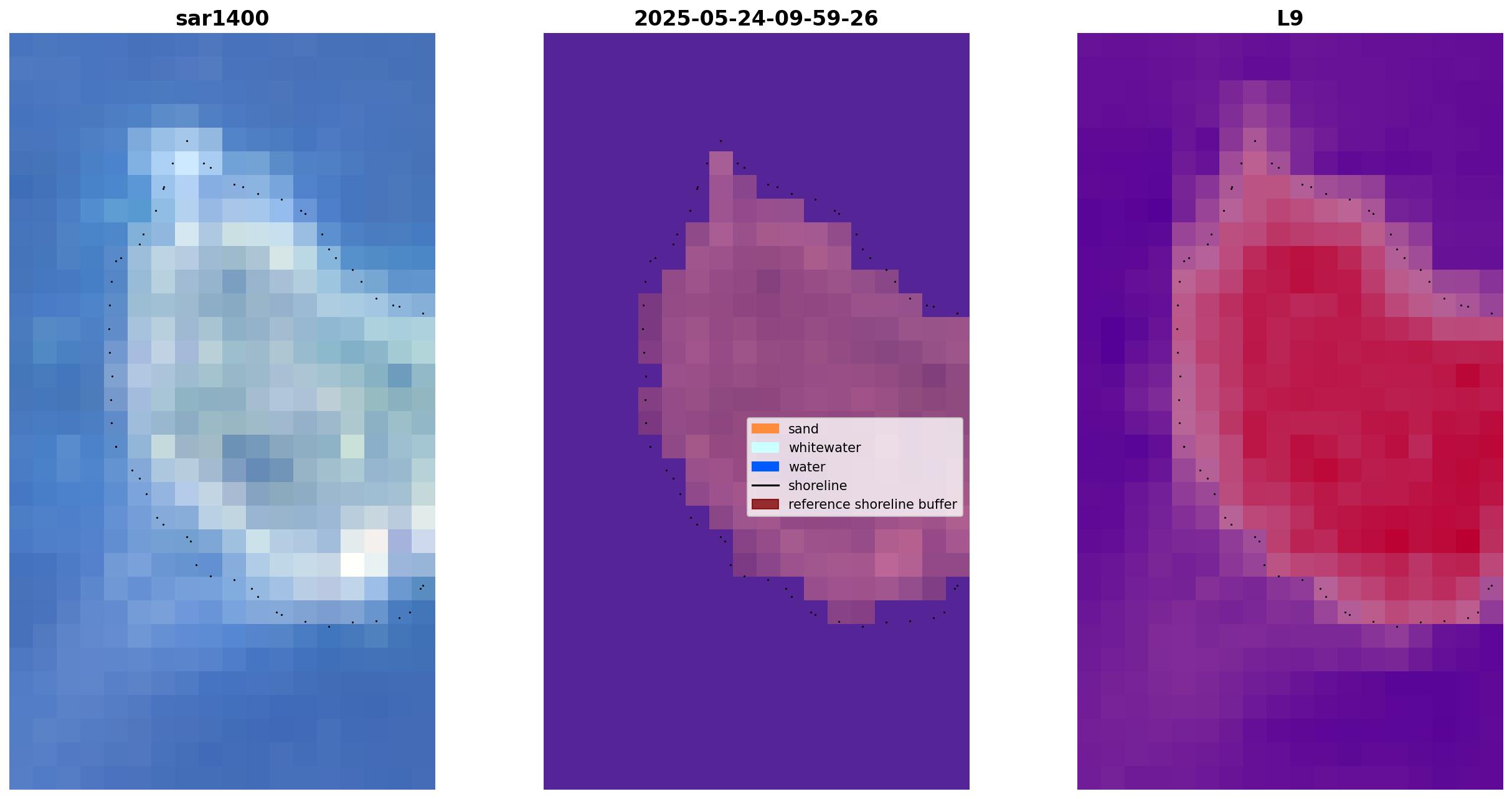 sar1400

2025-05-24-09-59-26

L9

sand
whitewater
water
shoreline
reference shoreline buffer